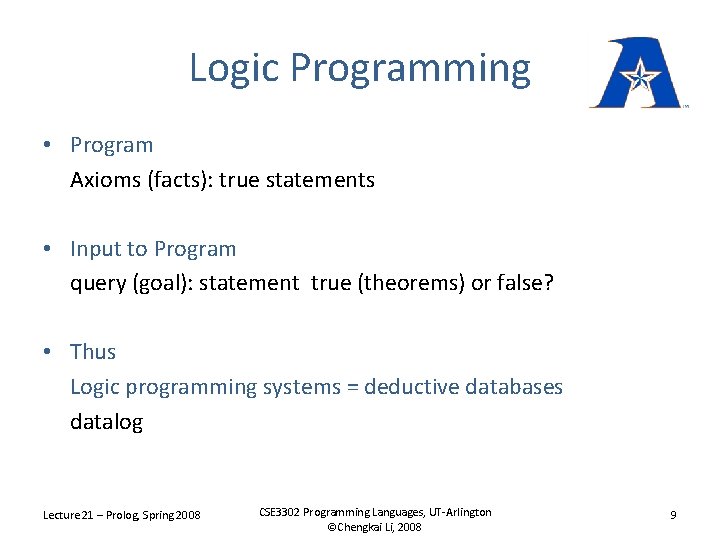 Logic Programming

• Program
Axioms (facts): true statements

• Input to Program
query (goal): statement true (theorems) or false?

• Thus
Logic programming systems = deductive databases
datalog

Lecture 21 – Prolog, Spring 2008

CSE3302 Programming Languages, UT-Arlington
©Chengkai Li, 2008

9